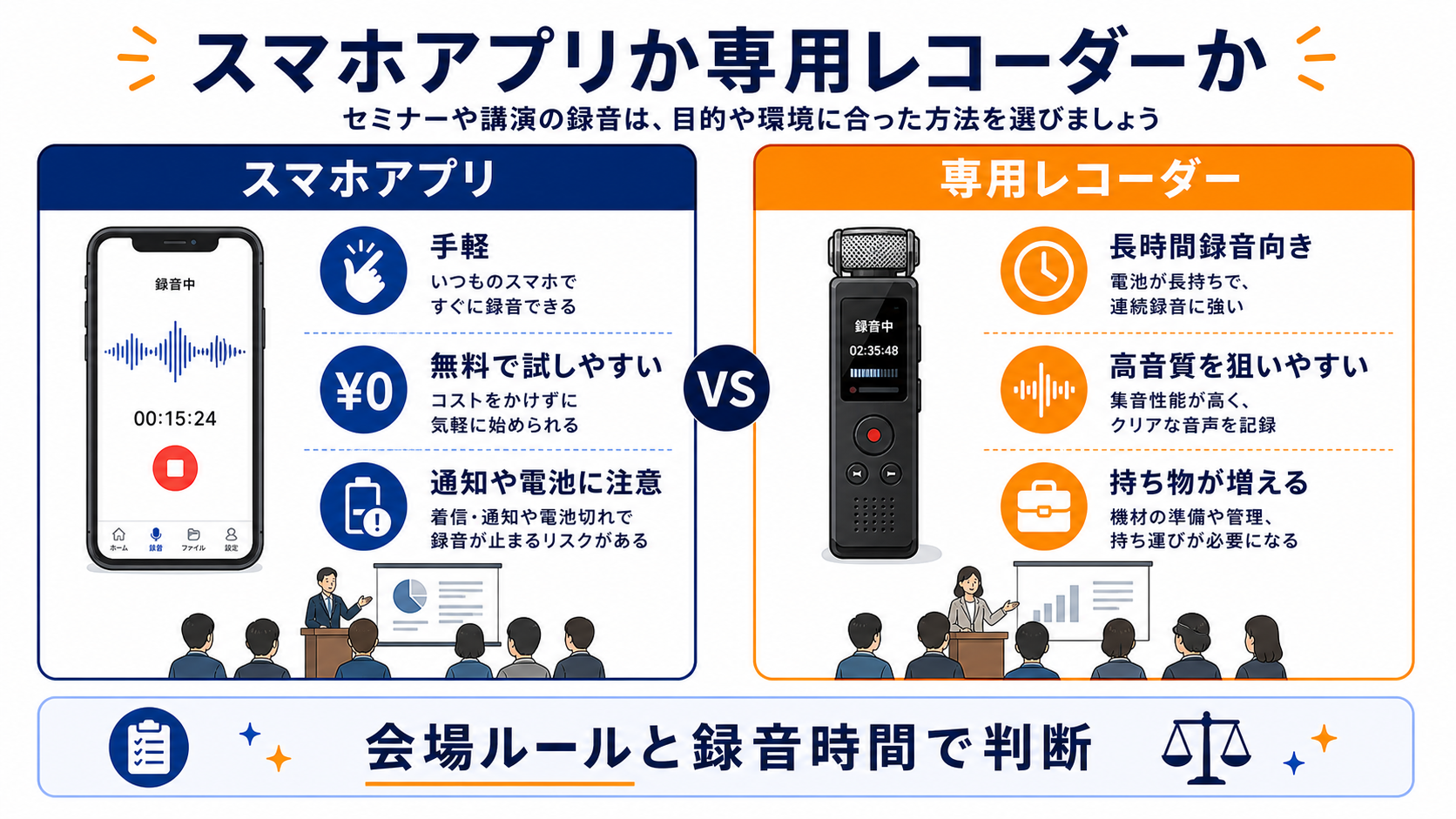 スマホアプリか専用レコーダーか

セミナーや講演の録音は、目的や環境に合った方法を選びましょう

スマホアプリ

録音中

00:15:24

ホーム 録音 ファイル 設定

手軽
いつものスマホで すぐに録音できる

¥0

無料で試しやすい
コストをかけずに 気軽に始められる

通知や電池に注意
着信・通知や電池切れで 録音が止まるリスクがある

VS

専用レコーダー

録音中
02:35:48

長時間録音向き
電池が長持ちで、 連続録音に強い

高音質を狙いやすい
集音性能が高く、 クリアな音声を記録

持ち物が増える
機材の準備や管理、 持ち運びが必要になる

会場ルールと録音時間で判断